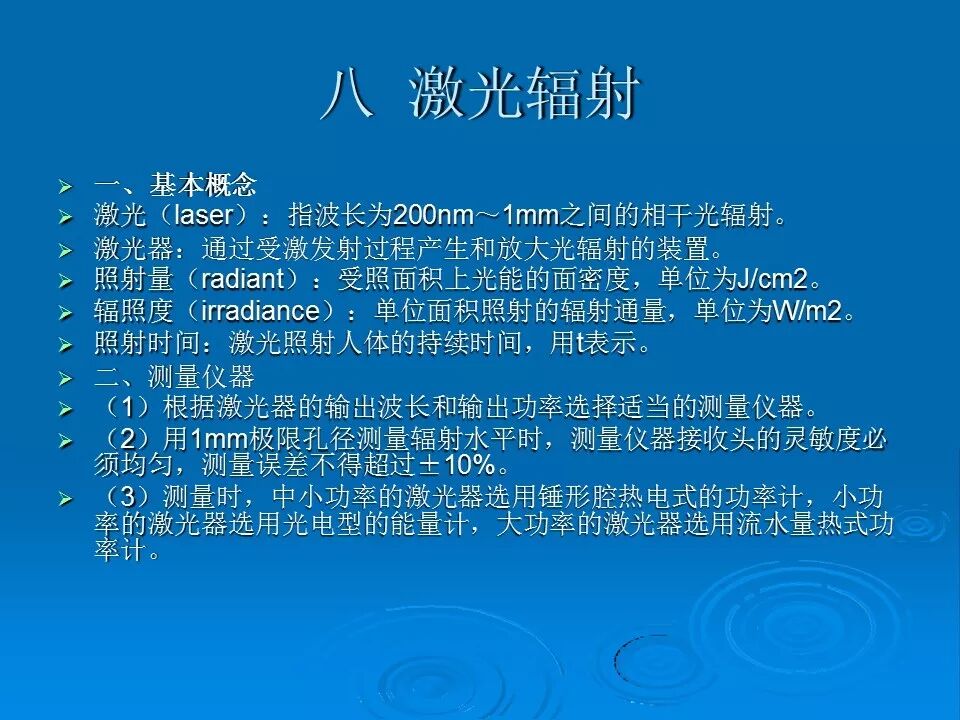 八 激光辐射

➢ 一、基本概念
➢ 激光（laser）：指波长为200nm～1mm之间的相干光辐射。
➢ 激光器：通过受激发射过程产生和放大光辐射的装置。
➢ 照射量（radiant）：受照面积上光能的面密度，单位为J/cm2。
➢ 辐照度（irradiance）：单位面积照射的辐射通量，单位为W/m2。
➢ 照射时间：激光照射人体的持续时间，用t表示。
➢ 二、测量仪器
➢ （1）根据激光器的输出波长和输出功率选择适当的测量仪器。
➢ （2）用1mm极限孔径测量辐射水平时，测量仪器接收头的灵敏度必须均匀，测量误差不得超过±10%。
➢ （3）测量时，中小功率的激光器选用锤形腔热电式的功率计，小功率的激光器选用光电型的能量计，大功率的激光器选用流水量热式功率计。